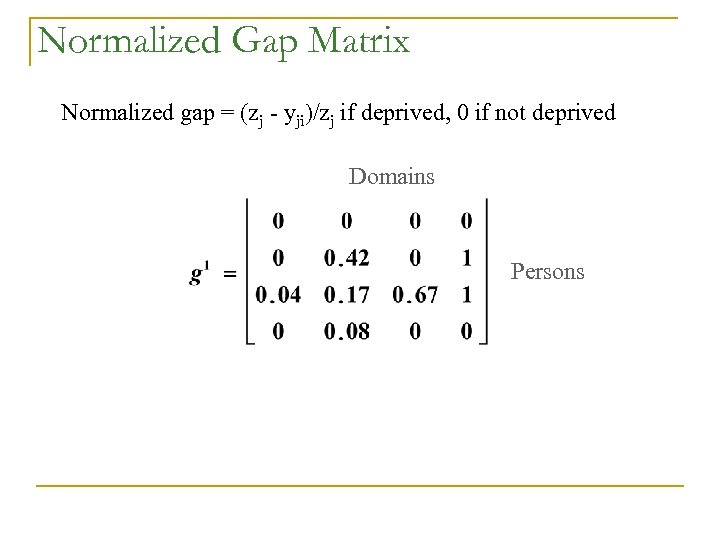 Normalized Gap Matrix

Normalized gap = $(z_j - y_{ji})/z_j$ if deprived, 0 if not deprived

Domains

$g^1 = \begin{bmatrix} 0 & 0 & 0 & 0 \\ 0 & 0.42 & 0 & 1 \\ 0.04 & 0.17 & 0.67 & 1 \\ 0 & 0.08 & 0 & 0 \end{bmatrix}$ Persons